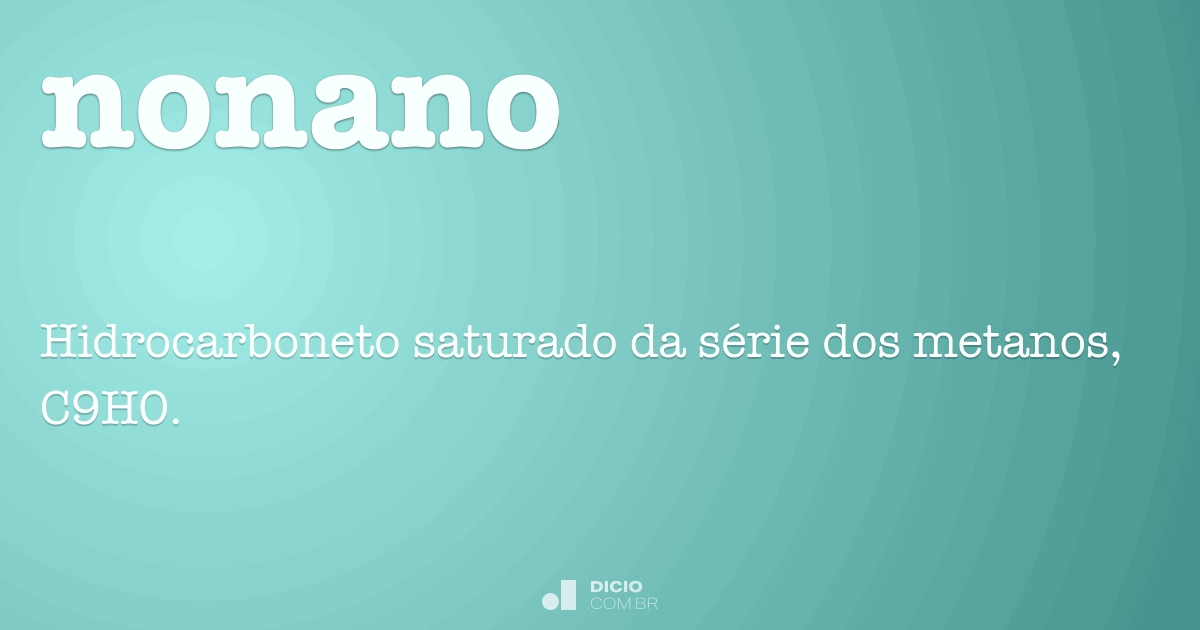 nonano

Hidrocarboneto saturado da série dos metanos, C9H0.

DICIO
.COM.BR